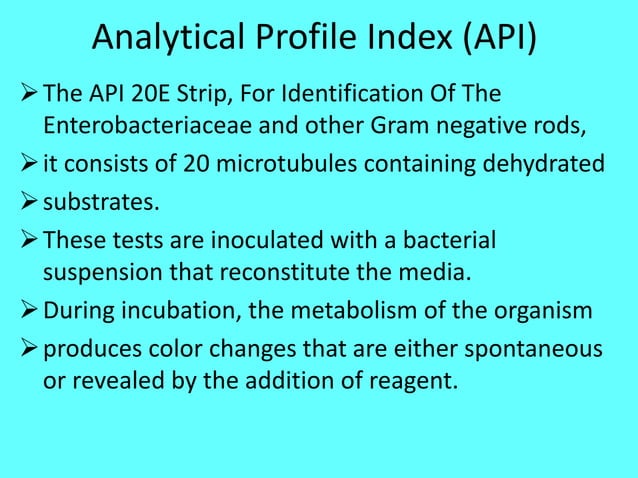 Analytical Profile Index (API)

➢ The API 20E Strip, For Identification Of The Enterobacteriaceae and other Gram negative rods,

➢ it consists of 20 microtubules containing dehydrated

➢ substrates.

➢ These tests are inoculated with a bacterial suspension that reconstitute the media.

➢ During incubation, the metabolism of the organism

➢ produces color changes that are either spontaneous or revealed by the addition of reagent.